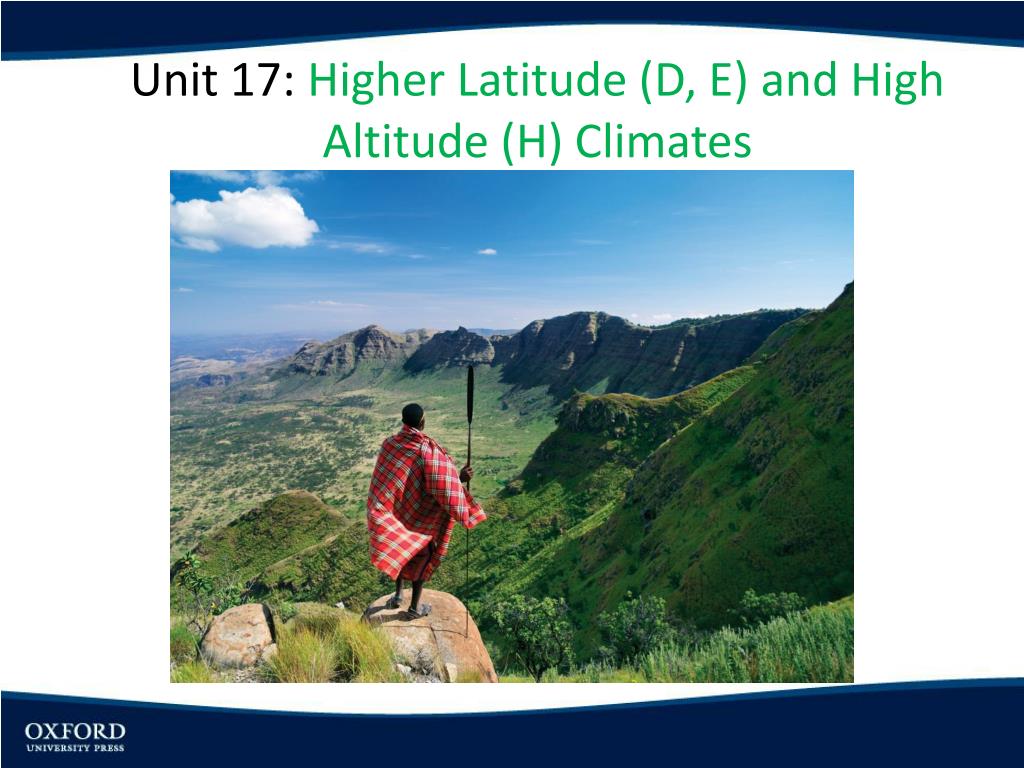 Unit 17: Higher Latitude (D, E) and High Altitude (H) Climates

OXFORD
UNIVERSITY PRESS